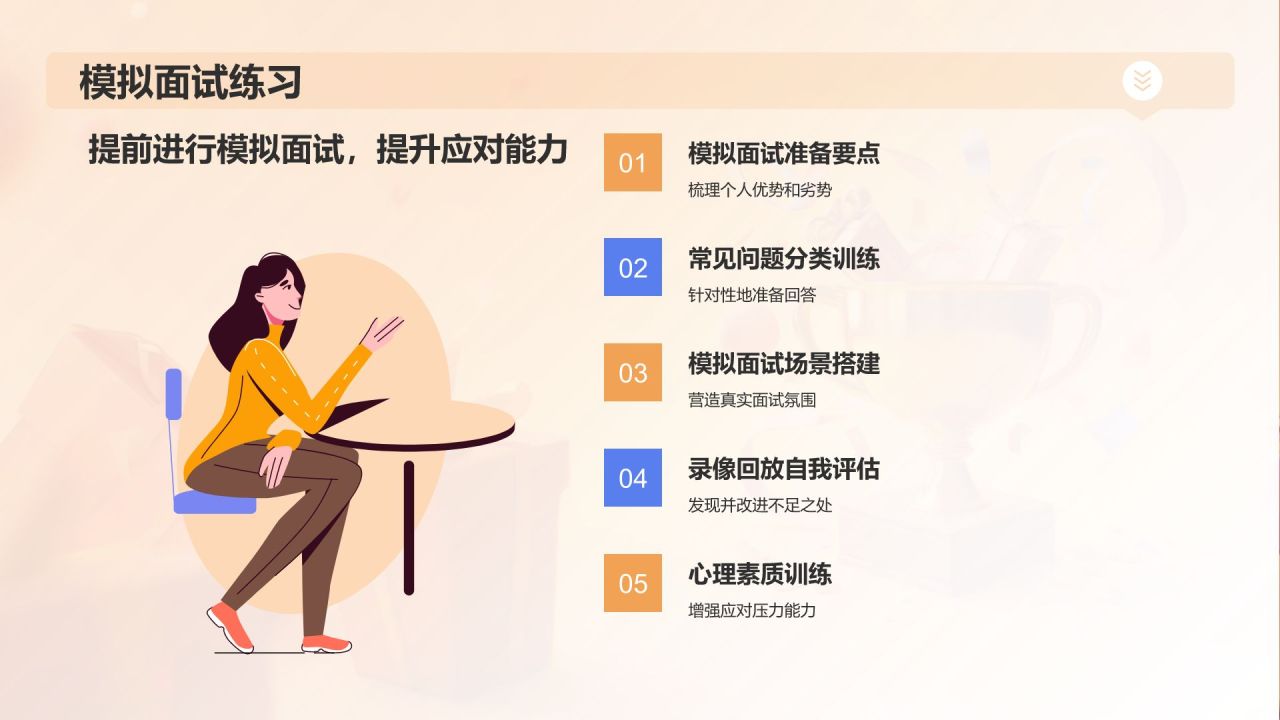 模拟面试练习

提前进行模拟面试，提升应对能力

01
模拟面试准备要点
梳理个人优势和劣势

02
常见问题分类训练
针对性地准备回答

03
模拟面试场景搭建
营造真实面试氛围

04
录像回放自我评估
发现并改进不足之处

05
心理素质训练
增强应对压力能力